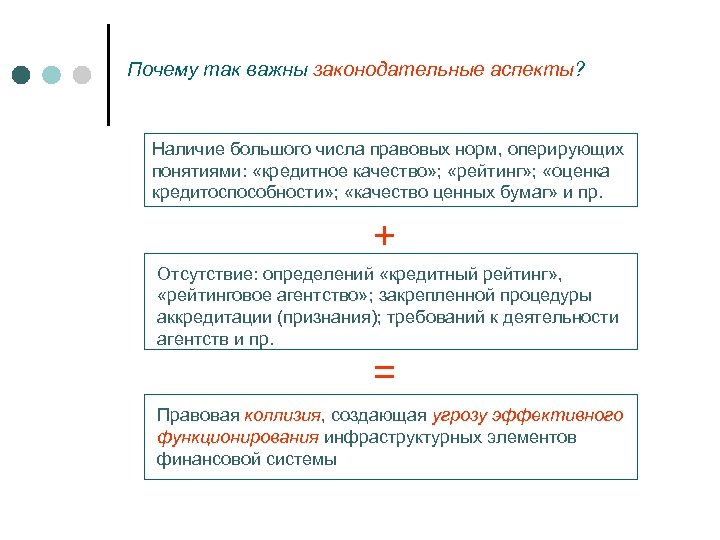 Почему так важны законодательные аспекты?

Наличие большого числа правовых норм, оперирующих понятиями: «кредитное качество»; «рейтинг»; «оценка кредитоспособности»; «качество ценных бумаг» и пр.

+

Отсутствие: определений «кредитный рейтинг», «рейтинговое агентство»; закрепленной процедуры аккредитации (признания); требований к деятельности агентств и пр.

=

Правовая коллизия, создающая угрозу эффективного функционирования инфраструктурных элементов финансовой системы